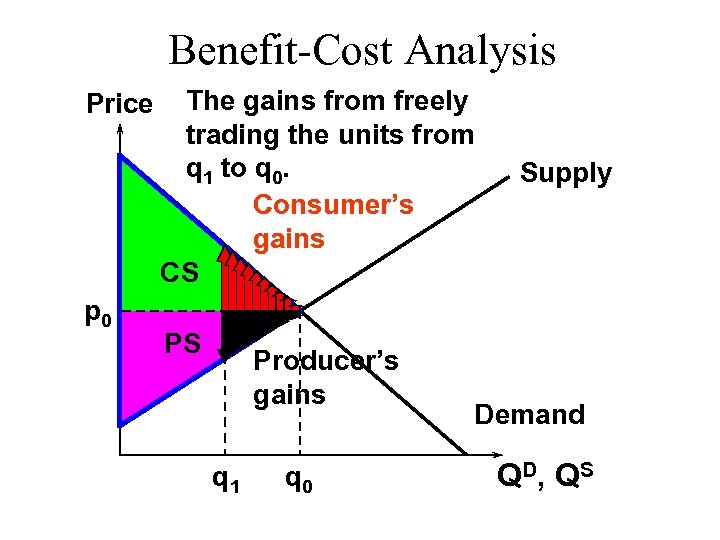 Benefit-Cost Analysis

Price

The gains from freely trading the units from $q_1$ to $q_0$.

Supply

Consumer's gains

CS

$p_0$

PS

Producer's gains

Demand

$q_1$ $q_0$

$Q^D$, $Q^S$